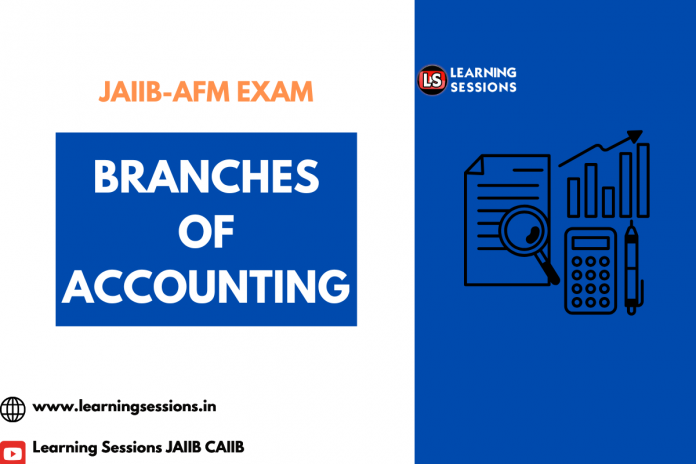 JAIIB-AFM EXAM

BRANCHES OF ACCOUNTING

LS LEARNING SESSIONS

www.learningsessions.in

Learning Sessions JAIIB CAIIB